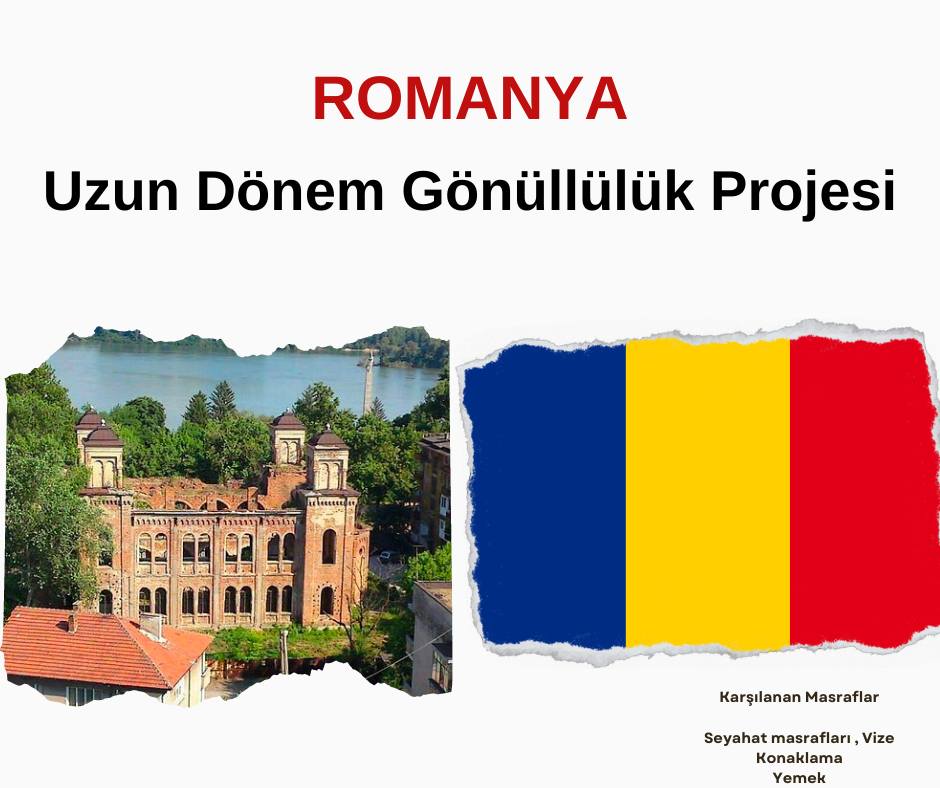 ROMANYA

Uzun Dönem Gönüllülük Projesi

Karşılanan Masraflar

Seyahat masrafları , Vize
Konaklama
Yemek